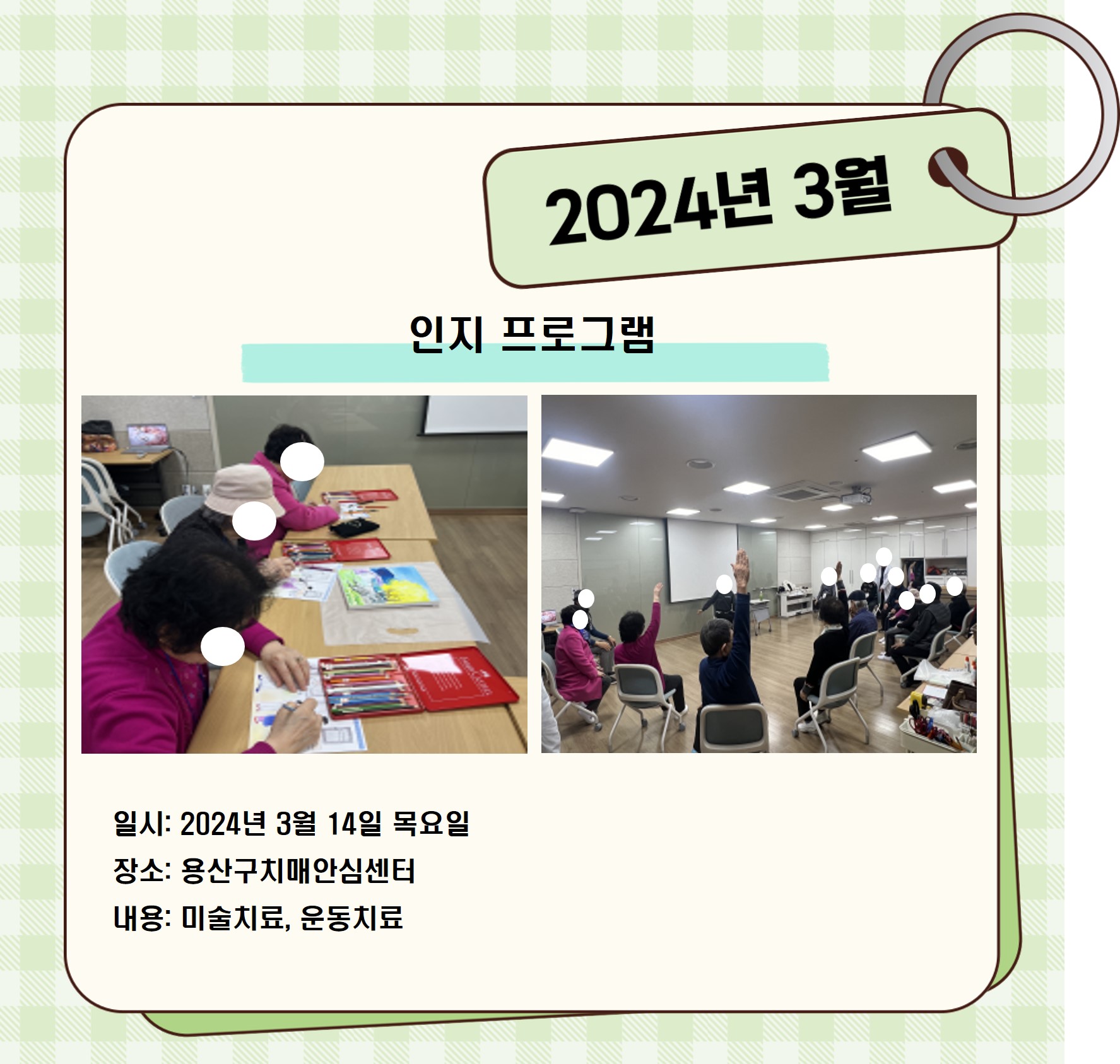 2024년 3월

인지 프로그램

일시: 2024년 3월 14일 목요일
장소: 용산구치매안심센터
내용: 미술치료, 운동치료